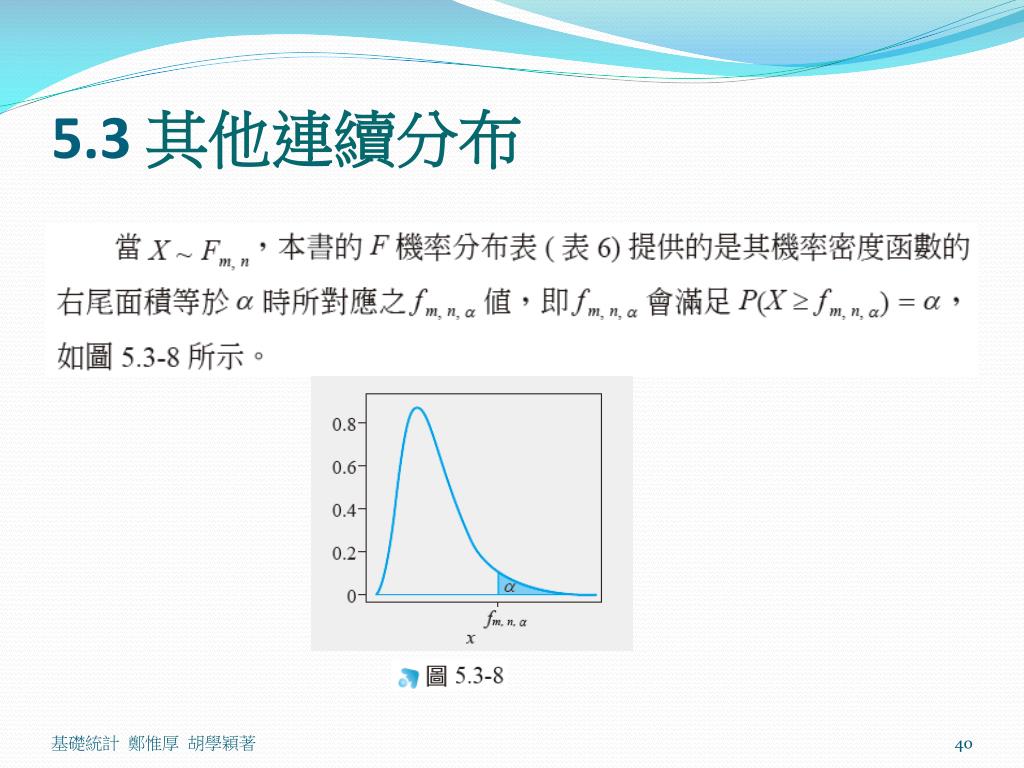 5.3 其他連續分布

當 $X \sim F_{m,n}$，本書的 $F$ 機率分布表 ( 表 6) 提供的是其機率密度函數的右尾面積等於 $\alpha$ 時所對應之 $f_{m,n,\alpha}$ 值，即 $f_{m,n,\alpha}$ 會滿足 $P(X \geq f_{m,n,\alpha}) = \alpha$，如圖 5.3-8 所示。

0.8
0.6
0.4
0.2
0
$\alpha$
$f_{m,n,\alpha}$
$x$

圖 5.3-8

基礎統計 鄭惟厚 胡學穎著

40